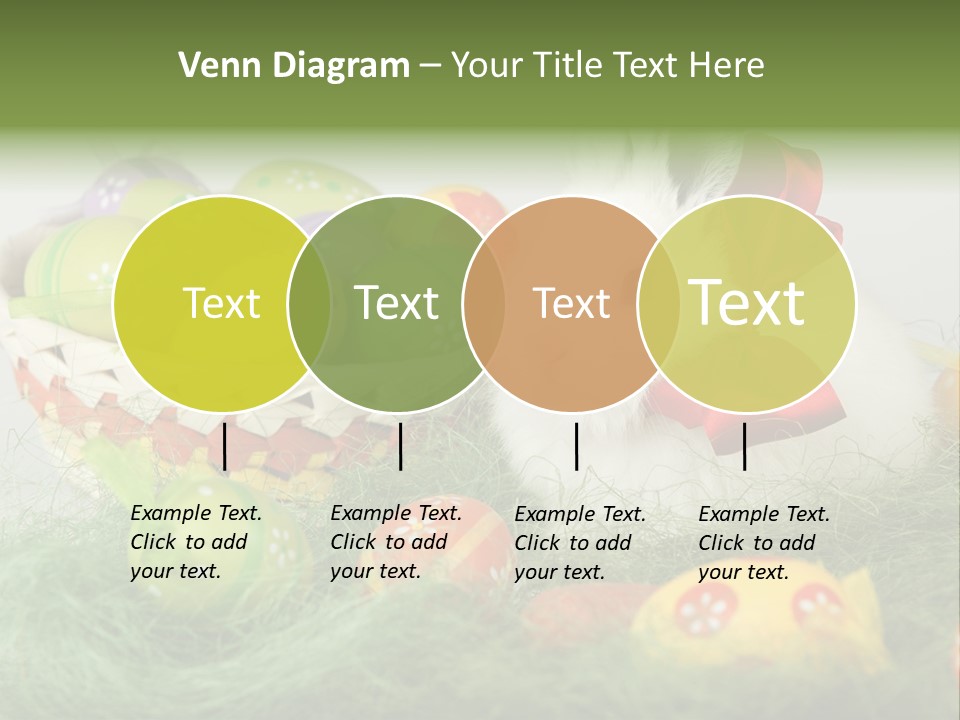 Venn Diagram – Your Title Text Here

Text

Text

Text

Text

Example Text. Click to add your text.

Example Text. Click to add your text.

Example Text. Click to add your text.

Example Text. Click to add your text.